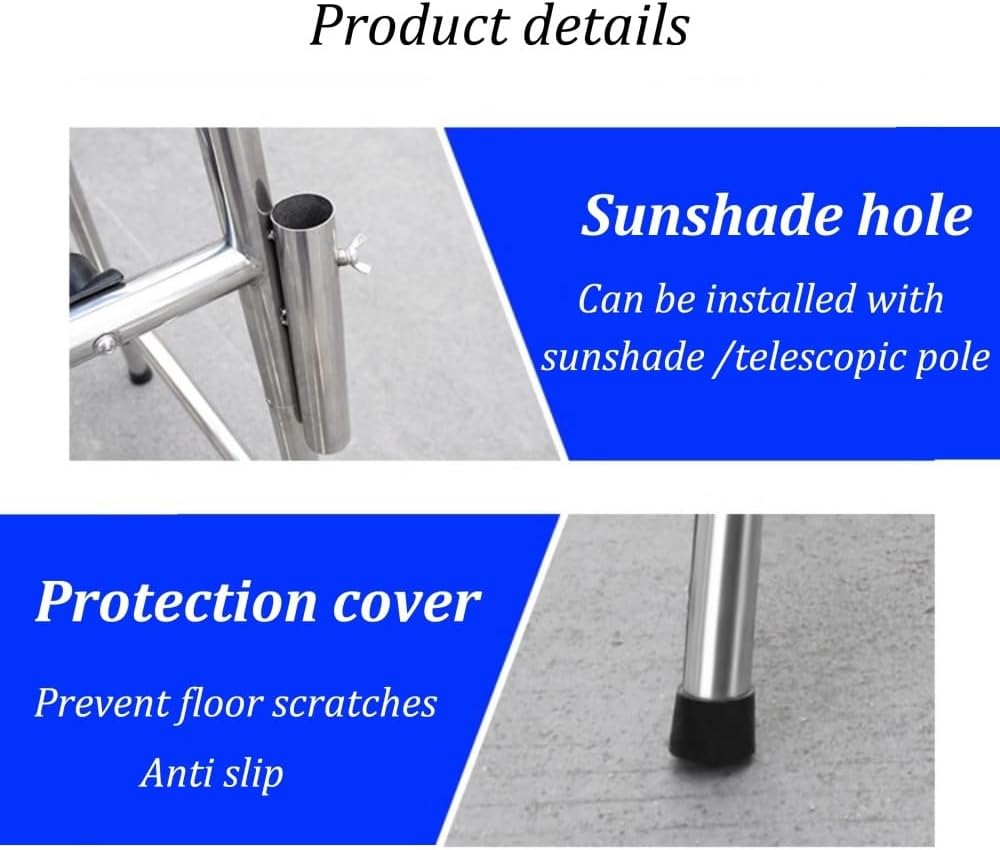 Product details

Sunshade hole

Can be installed with sunshade /telescopic pole

Protection cover

Prevent floor scratches

Anti slip